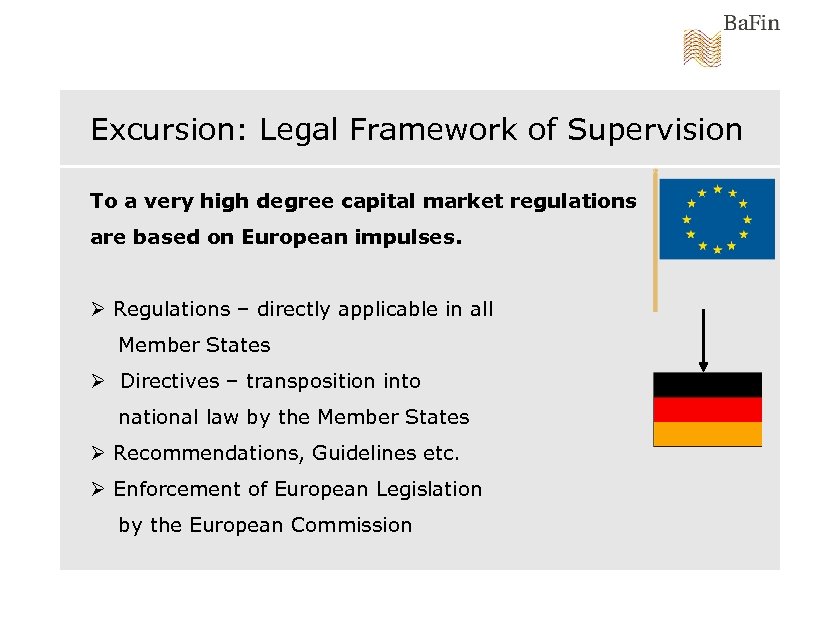 BaFin

Excursion: Legal Framework of Supervision

To a very high degree capital market regulations are based on European impulses.

➢ Regulations – directly applicable in all Member States
➢ Directives – transposition into national law by the Member States
➢ Recommendations, Guidelines etc.
➢ Enforcement of European Legislation by the European Commission